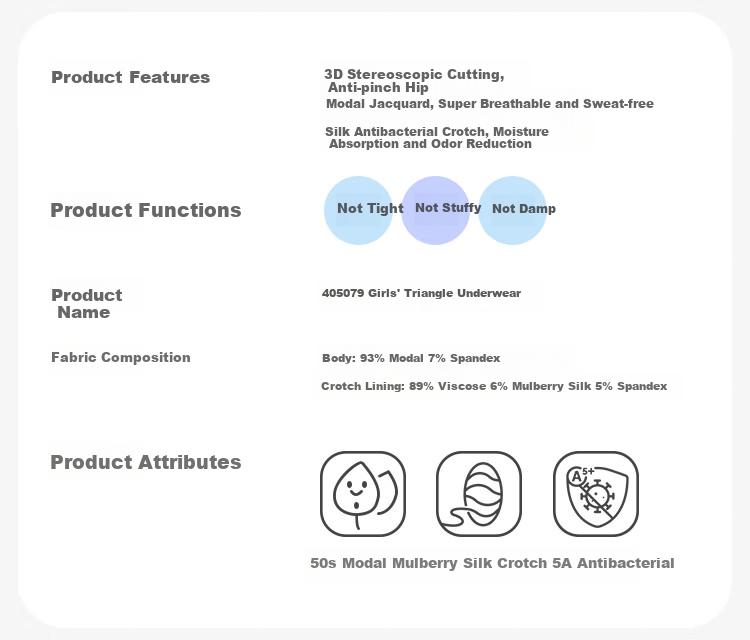 Product Features

3D Stereoscopic Cutting, Anti-pinch Hip

Modal Jacquard, Super Breathable and Sweat-free

Silk Antibacterial Crotch, Moisture Absorption and Odor Reduction

Product Functions

Not Tight

Not Stuffy

Not Damp

Product Name

405079 Girls' Triangle Underwear

Fabric Composition

Body: 93% Modal 7% Spandex

Crotch Lining: 89% Viscose 6% Mulberry Silk 5% Spandex

Product Attributes

A 5+

50s Modal

Mulberry Silk Crotch

5A Antibacterial